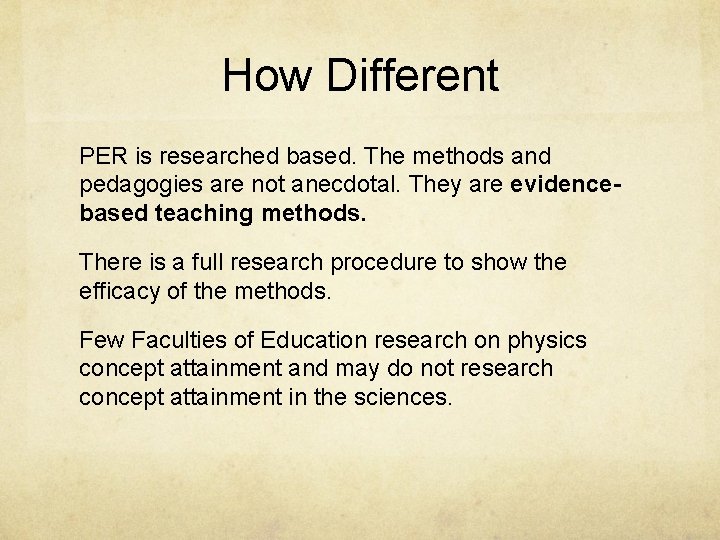 How Different

PER is researched based. The methods and pedagogies are not anecdotal. They are evidence-based teaching methods.

There is a full research procedure to show the efficacy of the methods.

Few Faculties of Education research on physics concept attainment and may do not research concept attainment in the sciences.